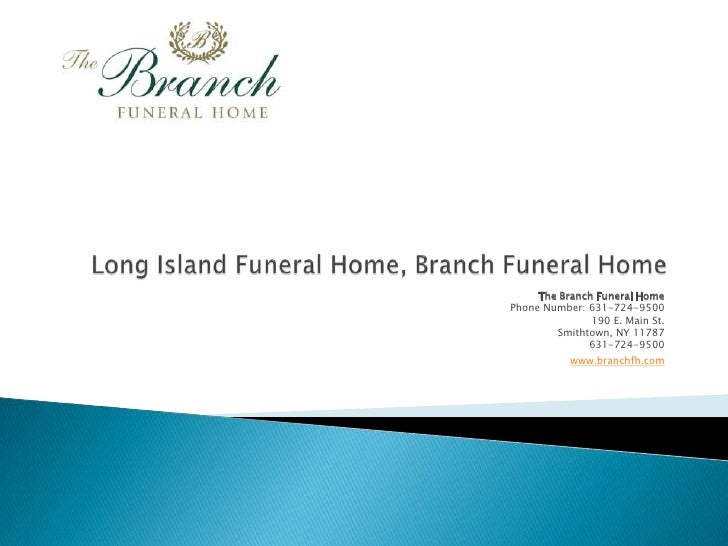 B
The Branch
FUNERAL HOME

Long Island Funeral Home, Branch Funeral Home

The Branch Funeral Home
Phone Number: 631-724-9500
190 E. Main St.
Smithtown, NY 11787
631-724-9500
www.branchfh.com